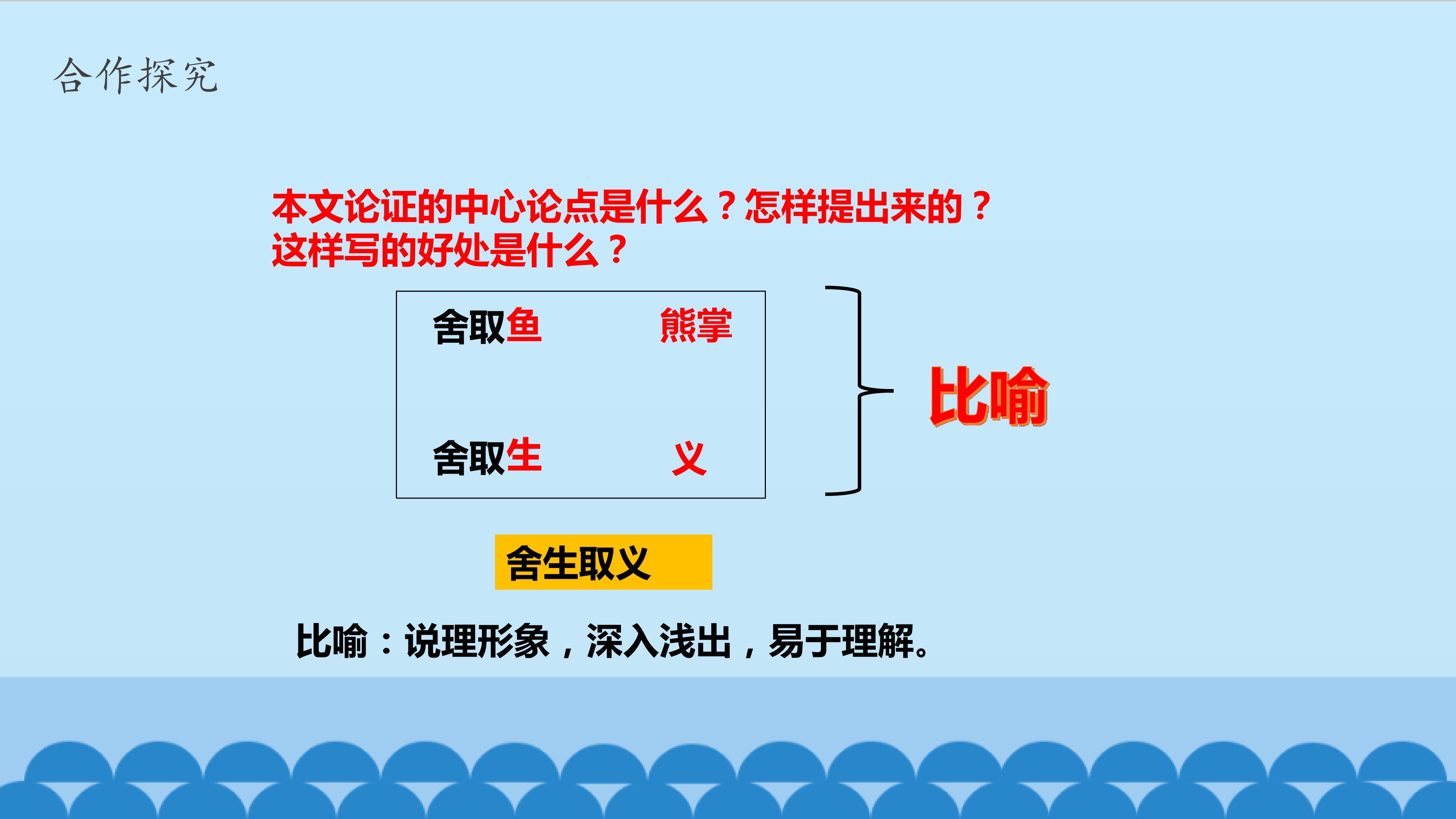 合作探究

本文论证的中心论点是什么？怎样提出来的？这样写的好处是什么？

舍取鱼 熊掌

舍取生 义

比喻

舍生取义

比喻：说理形象，深入浅出，易于理解。